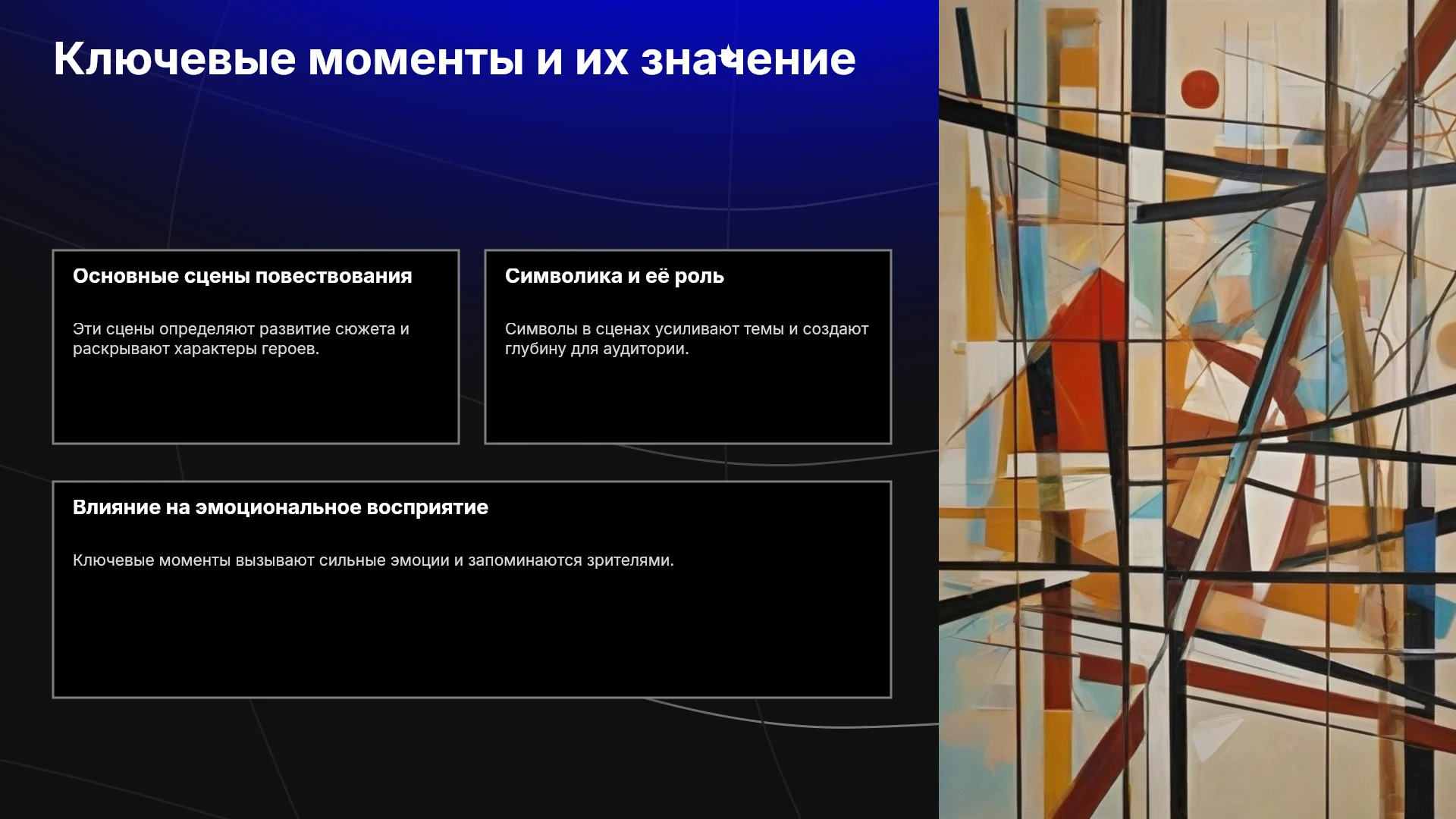 Ключевые моменты и их значение

Основные сцены повествования

Эти сцены определяют развитие сюжета и раскрывают характеры героев.

Символика и её роль

Символы в сценах усиливают темы и создают глубину для аудитории.

Влияние на эмоциональное восприятие

Ключевые моменты вызывают сильные эмоции и запоминаются зрителями.